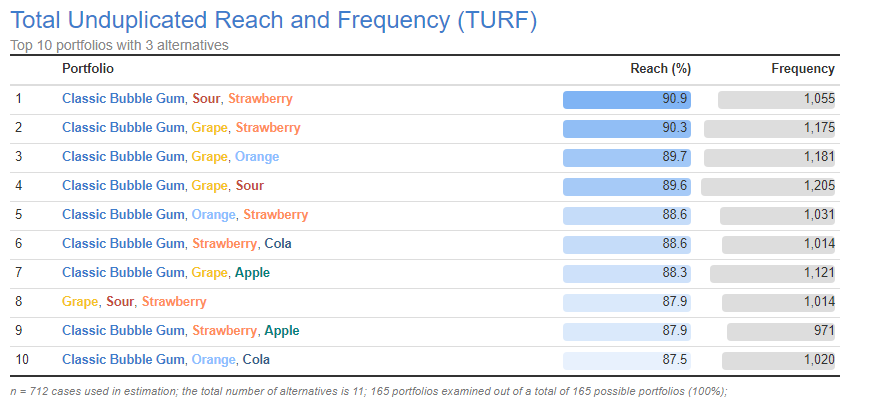 Total Unduplicated Reach and Frequency (TURF)

Top 10 portfolios with 3 alternatives

| | Portfolio | Reach (%) | Frequency |
|---|---|---|---|
| 1 | Classic Bubble Gum, Sour, Strawberry | 90.9 | 1,055 |
| 2 | Classic Bubble Gum, Grape, Strawberry | 90.3 | 1,175 |
| 3 | Classic Bubble Gum, Grape, Orange | 89.7 | 1,181 |
| 4 | Classic Bubble Gum, Grape, Sour | 89.6 | 1,205 |
| 5 | Classic Bubble Gum, Orange, Strawberry | 88.6 | 1,031 |
| 6 | Classic Bubble Gum, Strawberry, Cola | 88.6 | 1,014 |
| 7 | Classic Bubble Gum, Grape, Apple | 88.3 | 1,121 |
| 8 | Grape, Sour, Strawberry | 87.9 | 1,014 |
| 9 | Classic Bubble Gum, Strawberry, Apple | 87.9 | 971 |
| 10 | Classic Bubble Gum, Orange, Cola | 87.5 | 1,020 |

n = 712 cases used in estimation; the total number of alternatives is 11; 165 portfolios examined out of a total of 165 possible portfolios (100%);